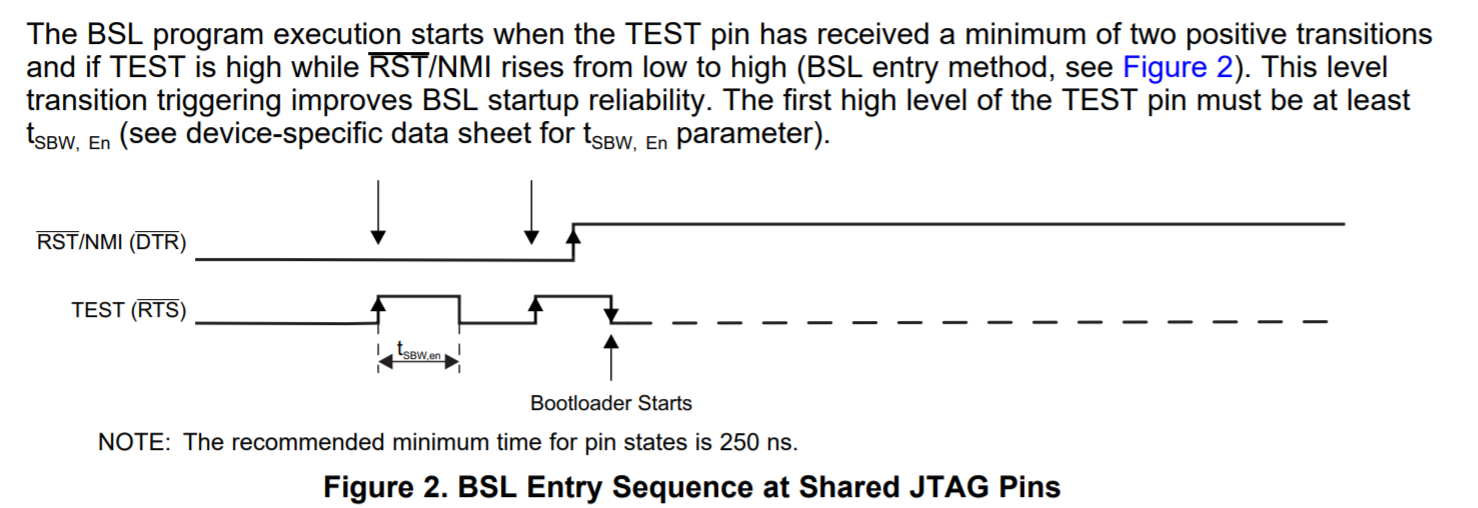 The BSL program execution starts when the TEST pin has received a minimum of two positive transitions and if TEST is high while $\overline{RST}$/NMI rises from low to high (BSL entry method, see Figure 2). This level transition triggering improves BSL startup reliability. The first high level of the TEST pin must be at least $t_{SBW,\ En}$ (see device-specific data sheet for $t_{SBW,\ En}$ parameter).

$\overline{RST}$/NMI ($\overline{DTR}$)

TEST ($\overline{RTS}$)

$t_{SBW,en}$

Bootloader Starts

NOTE: The recommended minimum time for pin states is 250 ns.

Figure 2. BSL Entry Sequence at Shared JTAG Pins